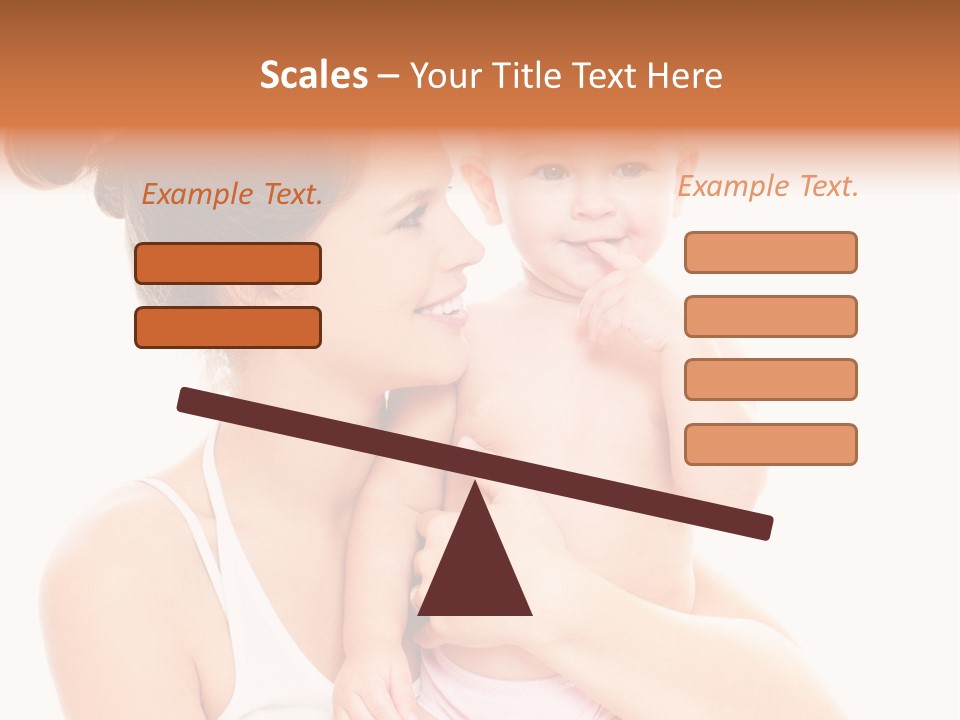 Scales – Your Title Text Here

Example Text.

Example Text.